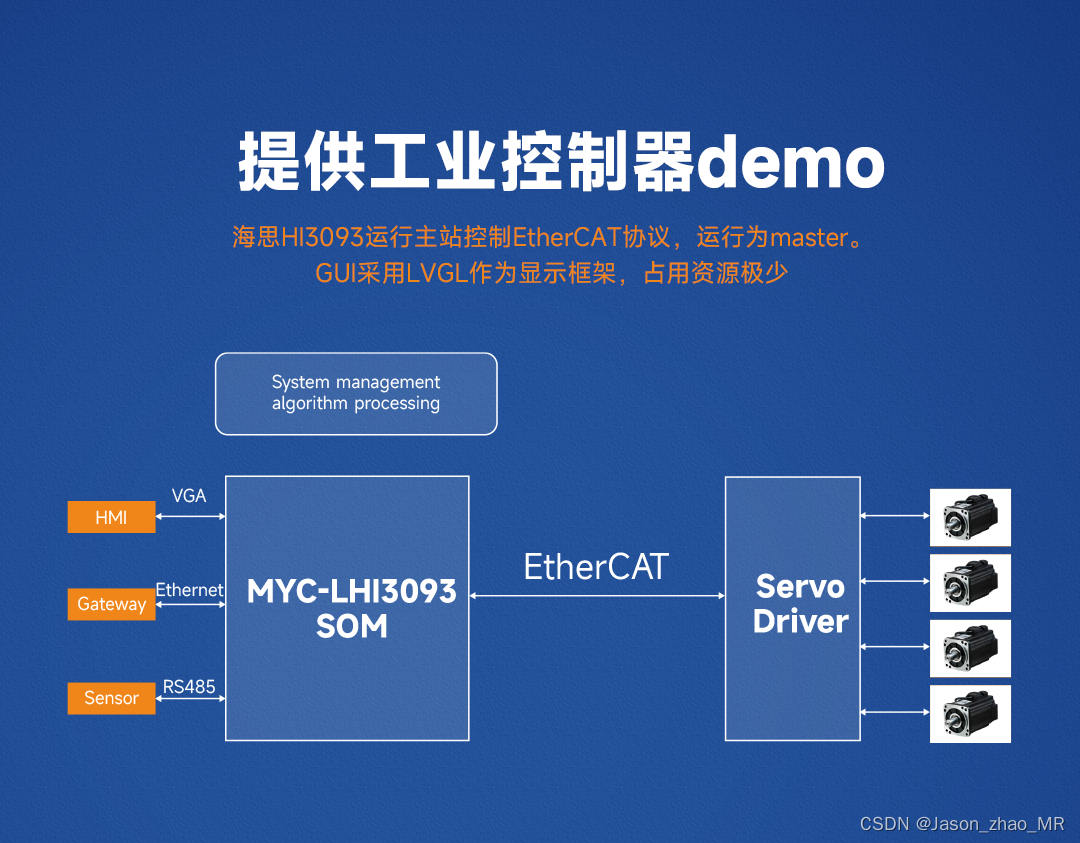 提供工业控制器demo

海思HI3093运行主站控制EtherCAT协议，运行为master。
GUI采用LVGL作为显示框架，占用资源极少

System management algorithm processing

HMI

VGA

Gateway

Ethernet

Sensor

RS485

MYC-LHI3093 SOM

EtherCAT

Servo Driver

CSDN @Jason_zhao_MR